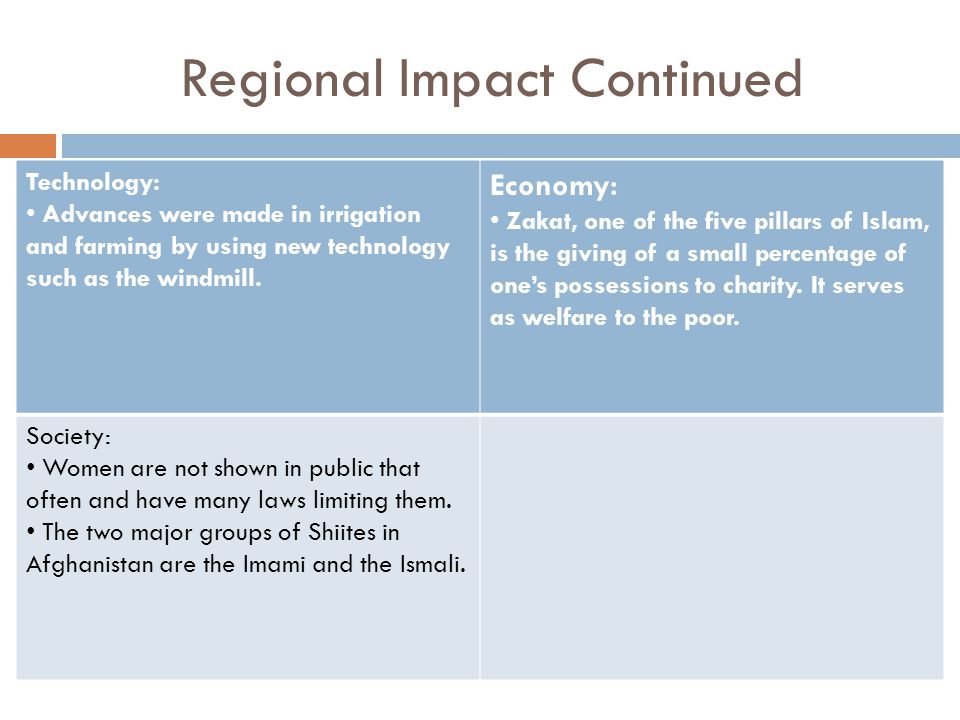 Regional Impact Continued

| Technology: • Advances were made in irrigation and farming by using new technology such as the windmill. | Economy: • Zakat, one of the five pillars of Islam, is the giving of a small percentage of one's possessions to charity. It serves as welfare to the poor. |
|---|---|
| Society: • Women are not shown in public that often and have many laws limiting them. • The two major groups of Shiites in Afghanistan are the Imami and the Ismali. | |